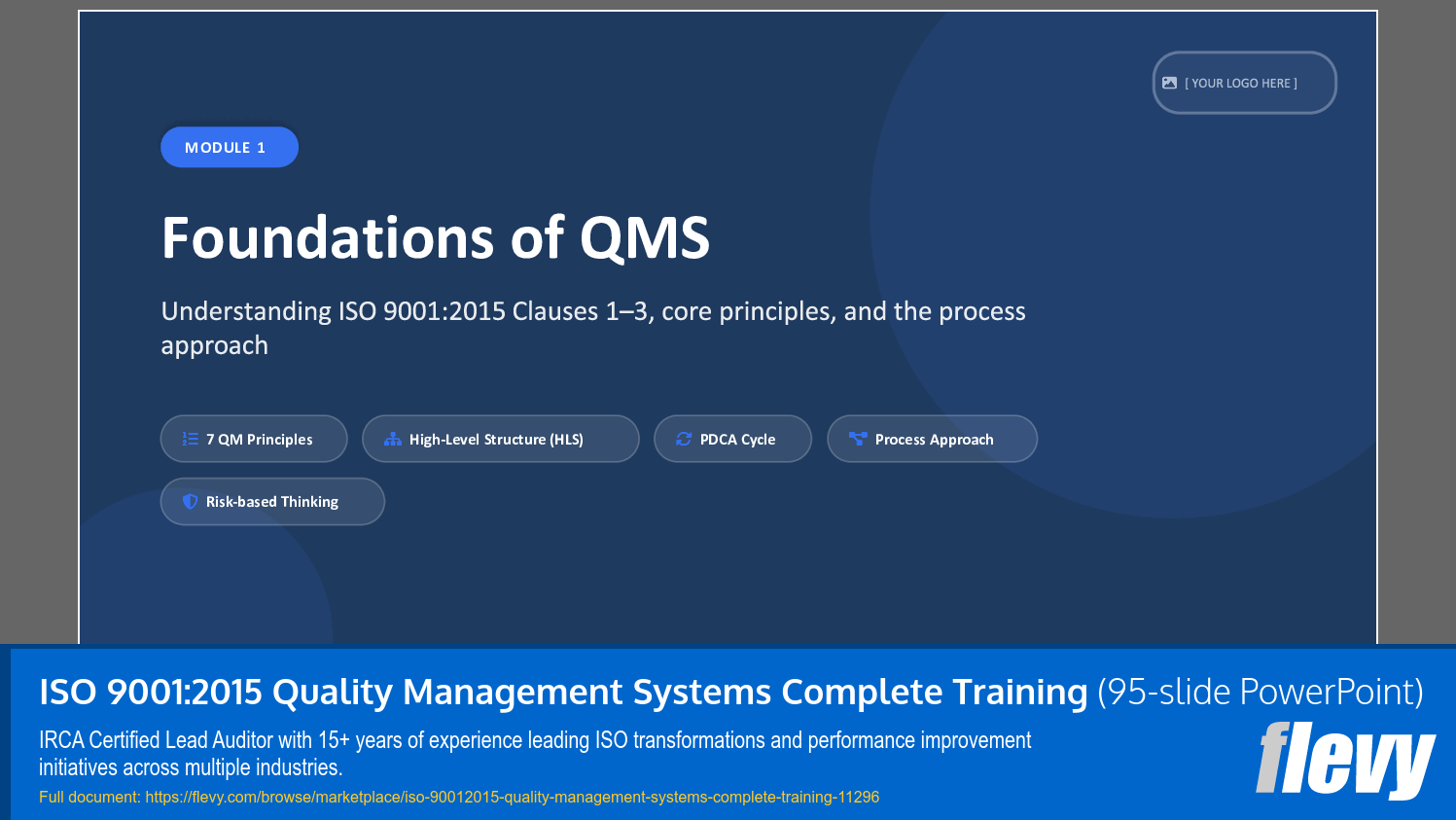 [ YOUR LOGO HERE ]

MODULE 1

Foundations of QMS

Understanding ISO 9001:2015 Clauses 1–3, core principles, and the process approach

7 QM Principles

High-Level Structure (HLS)

PDCA Cycle

Process Approach

Risk-based Thinking

ISO 9001:2015 Quality Management Systems Complete Training (95-slide PowerPoint)

IRCA Certified Lead Auditor with 15+ years of experience leading ISO transformations and performance improvement initiatives across multiple industries.

Full document: https://flevy.com/browse/marketplace/iso-90012015-quality-management-systems-complete-training-11296

flevy